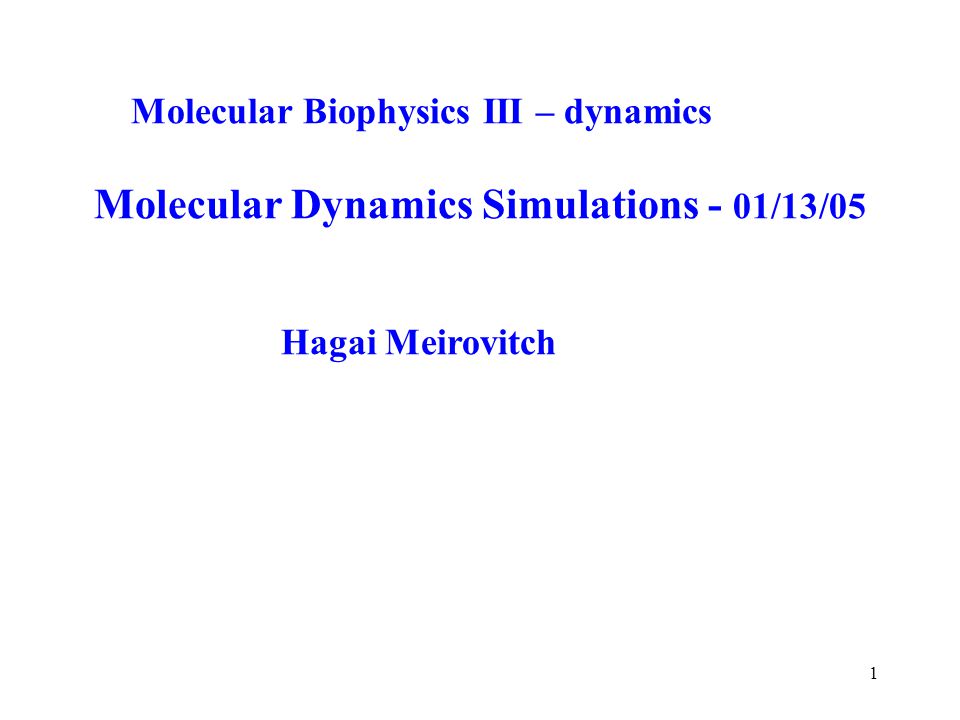 Molecular Biophysics III – dynamics

Molecular Dynamics Simulations - 01/13/05

Hagai Meirovitch

1